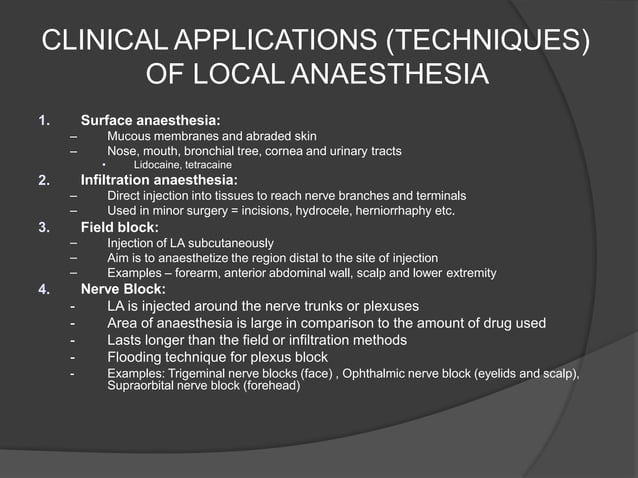 CLINICAL APPLICATIONS (TECHNIQUES) OF LOCAL ANAESTHESIA

1. Surface anaesthesia:
– Mucous membranes and abraded skin
– Nose, mouth, bronchial tree, cornea and urinary tracts
• Lidocaine, tetracaine
2. Infiltration anaesthesia:
– Direct injection into tissues to reach nerve branches and terminals
– Used in minor surgery = incisions, hydrocele, herniorrhaphy etc.
3. Field block:
– Injection of LA subcutaneously
– Aim is to anaesthetize the region distal to the site of injection
– Examples – forearm, anterior abdominal wall, scalp and lower extremity
4. Nerve Block:
- LA is injected around the nerve trunks or plexuses
- Area of anaesthesia is large in comparison to the amount of drug used
- Lasts longer than the field or infiltration methods
- Flooding technique for plexus block
- Examples: Trigeminal nerve blocks (face) , Ophthalmic nerve block (eyelids and scalp), Supraorbital nerve block (forehead)